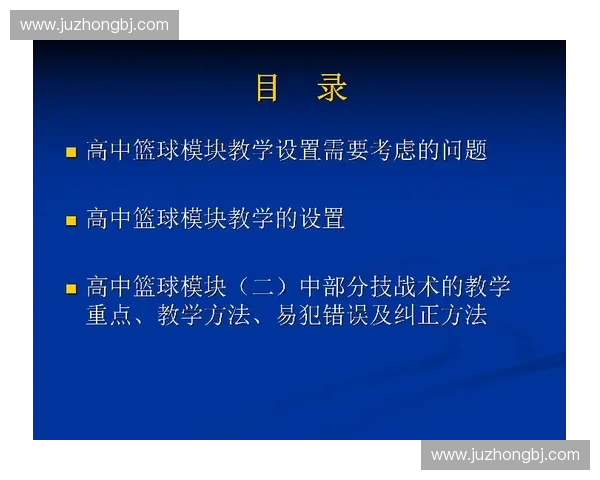 www.juzhongbj.com

目　录

■ 高中篮球模块教学设置需要考虑的问题

■ 高中篮球模块教学的设置

■ 高中篮球模块（二）中部分技战术的教学重点、教学方法、易犯错误及纠正方法

www.juzhongbj.com